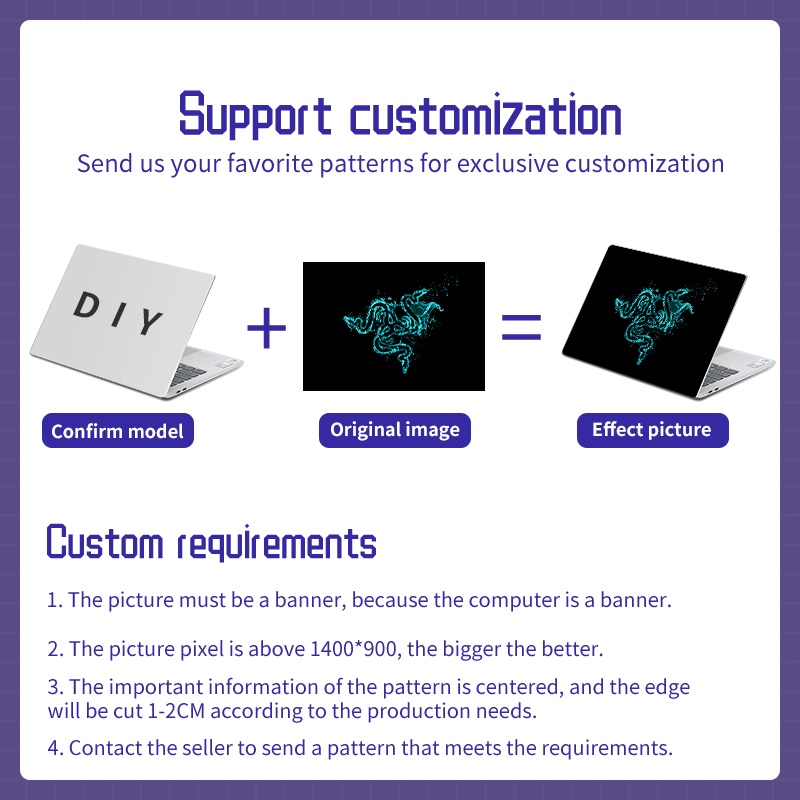 Support customization
Send us your favorite patterns for exclusive customization

DIY

+

=

Confirm model

Original image

Effect picture

Custom requirements

1. The picture must be a banner, because the computer is a banner.

2. The picture pixel is above 1400*900, the bigger the better.

3. The important information of the pattern is centered, and the edge will be cut 1-2CM according to the production needs.

4. Contact the seller to send a pattern that meets the requirements.